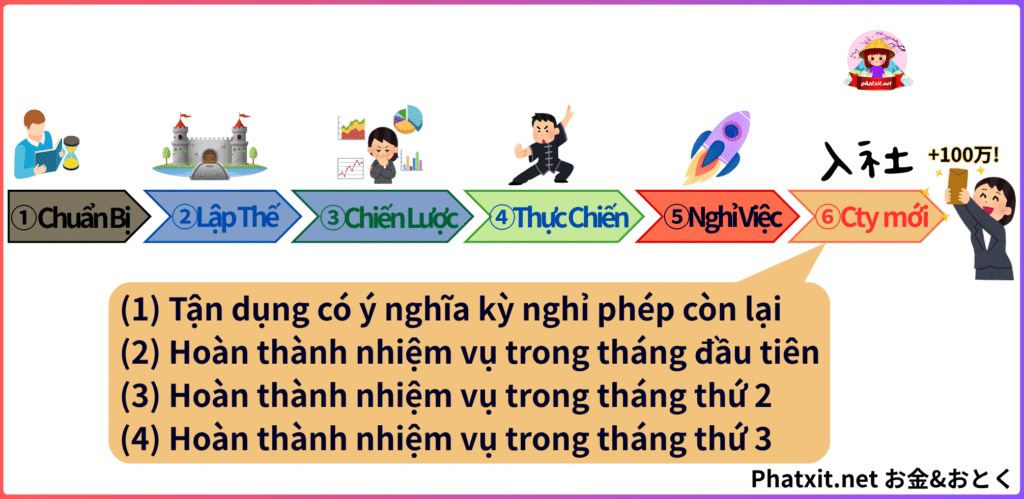 phatxit.net

入社

+100万!

①Chuẩn Bị ②Lập Thế ③Chiến Lược ④Thực Chiến ⑤Nghỉ Việc ⑥Cty mới

(1) Tận dụng có ý nghĩa kỳ nghỉ phép còn lại
(2) Hoàn thành nhiệm vụ trong tháng đầu tiên
(3) Hoàn thành nhiệm vụ trong tháng thứ 2
(4) Hoàn thành nhiệm vụ trong tháng thứ 3

Phatxit.net お金&おとく